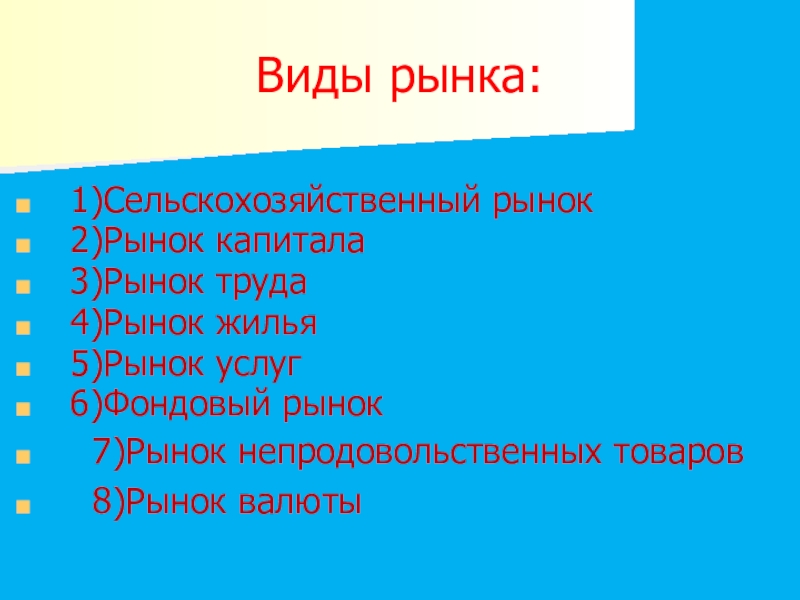 Виды рынка:

1)Сельскохозяйственный рынок
2)Рынок капитала
3)Рынок труда
4)Рынок жилья
5)Рынок услуг
6)Фондовый рынок
7)Рынок непродовольственных товаров
8)Рынок валюты